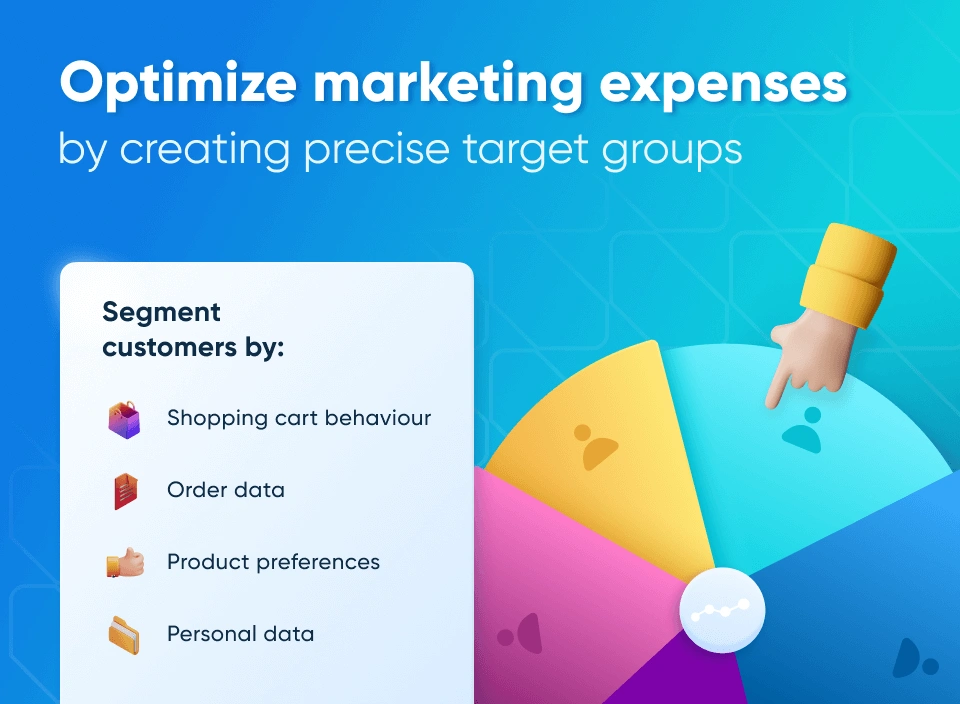 Optimize marketing expenses
by creating precise target groups

Segment customers by:

Shopping cart behaviour

Order data

Product preferences

Personal data